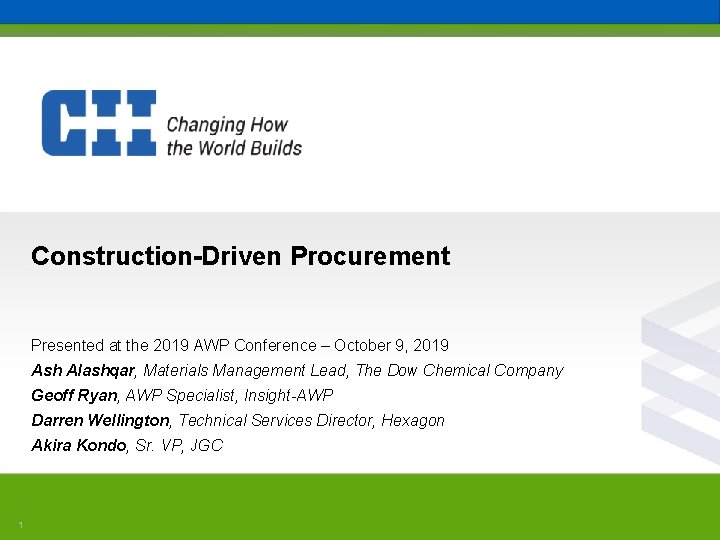 CII Changing How the World Builds

Construction-Driven Procurement

Presented at the 2019 AWP Conference – October 9, 2019

Ash Alashqar, Materials Management Lead, The Dow Chemical Company

Geoff Ryan, AWP Specialist, Insight-AWP

Darren Wellington, Technical Services Director, Hexagon

Akira Kondo, Sr. VP, JGC

1